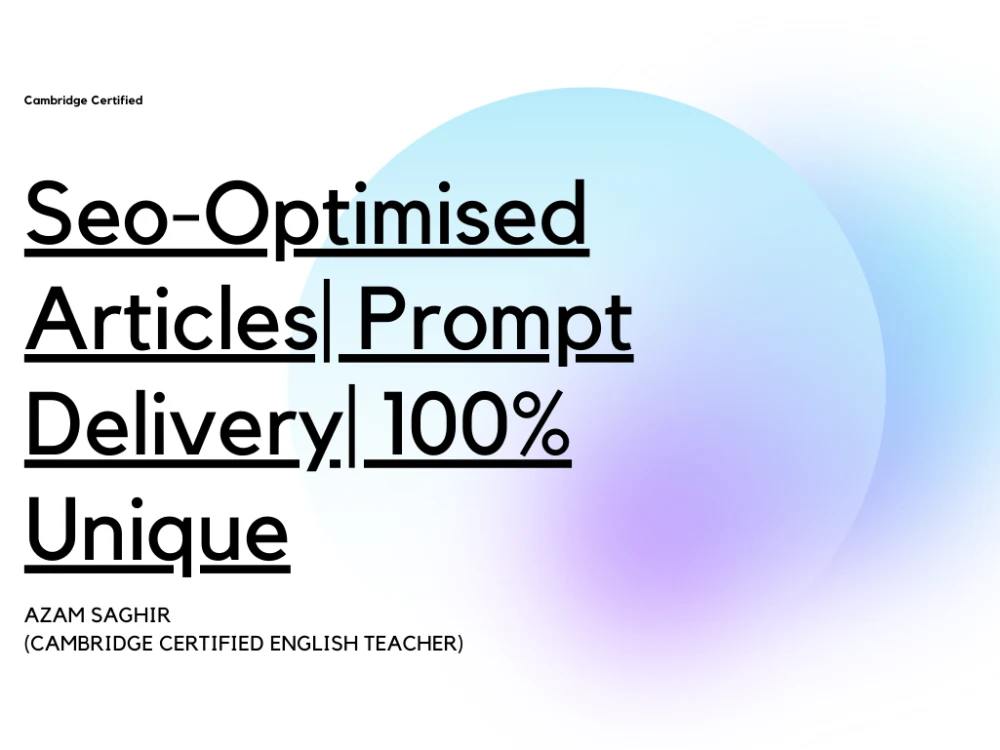 Cambridge Certified

Seo-Optimised Articles| Prompt Delivery| 100% Unique

AZAM SAGHIR
(CAMBRIDGE CERTIFIED ENGLISH TEACHER)